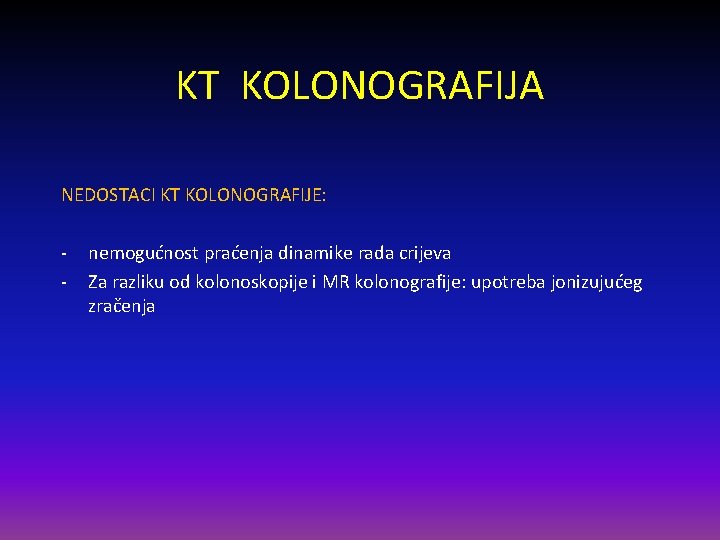 KT KOLONOGRAFIJA

NEDOSTACI KT KOLONOGRAFIJE:

- nemogućnost praćenja dinamike rada crijeva
- Za razliku od kolonoskopije i MR kolonografije: upotreba jonizujućeg zračenja